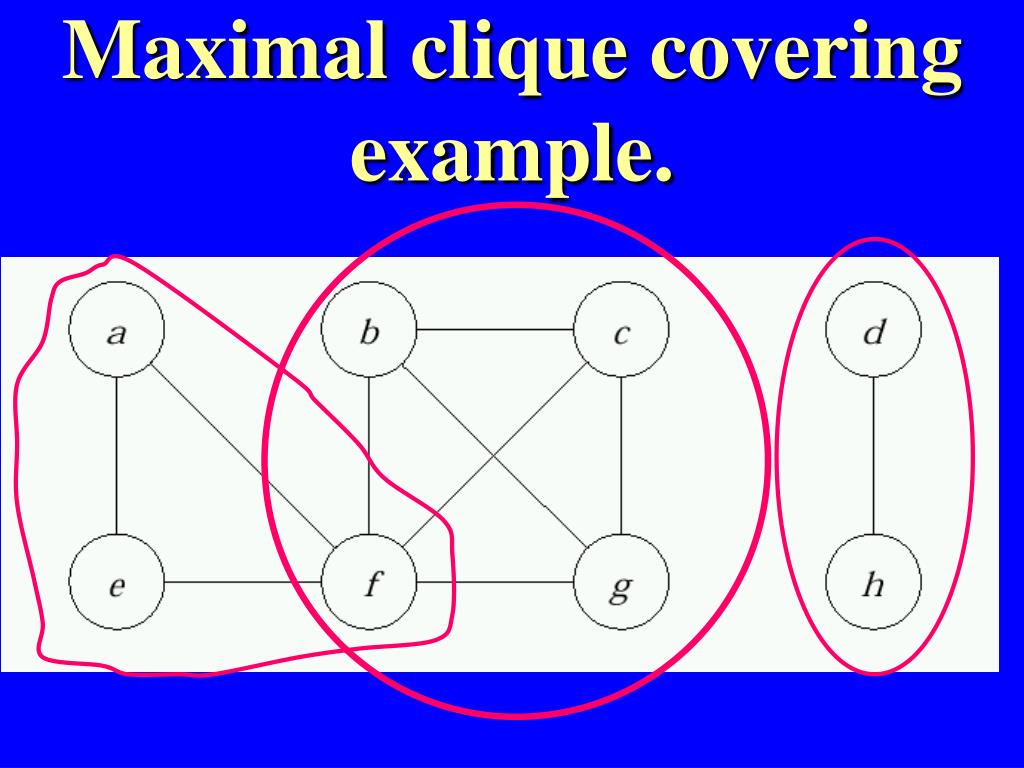 Maximal clique covering example.

a
b
c
d
e
f
g
h